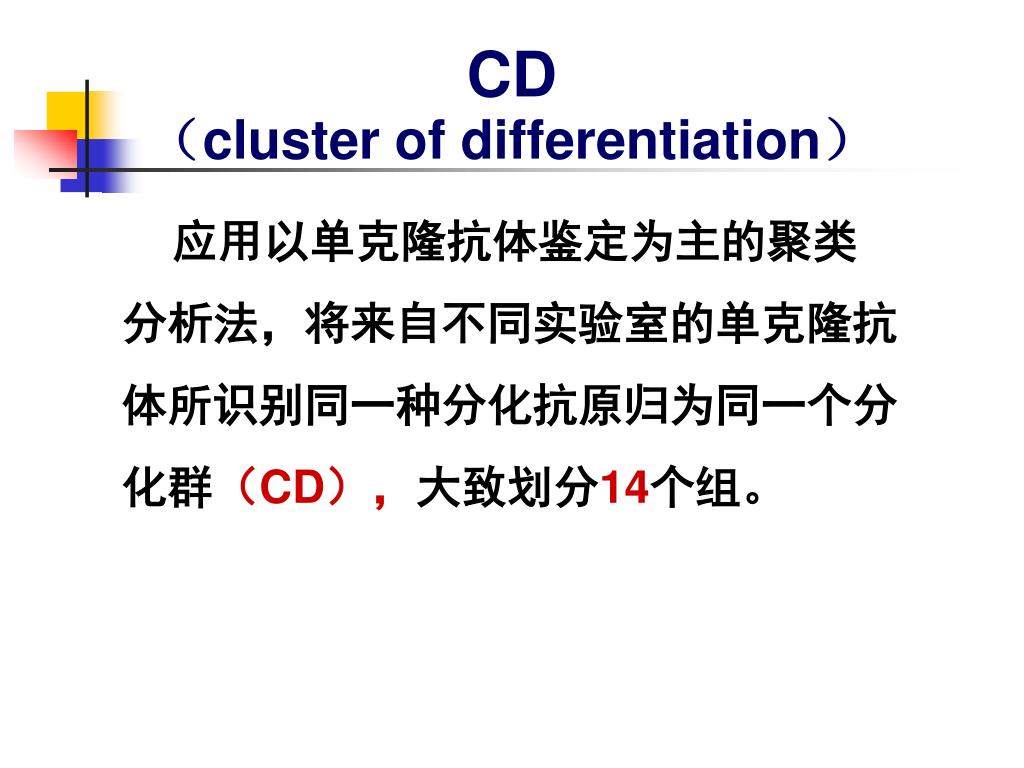 CD
（cluster of differentiation）

应用以单克隆抗体鉴定为主的聚类分析法，将来自不同实验室的单克隆抗体所识别同一种分化抗原归为同一个分化群（CD），大致划分14个组。